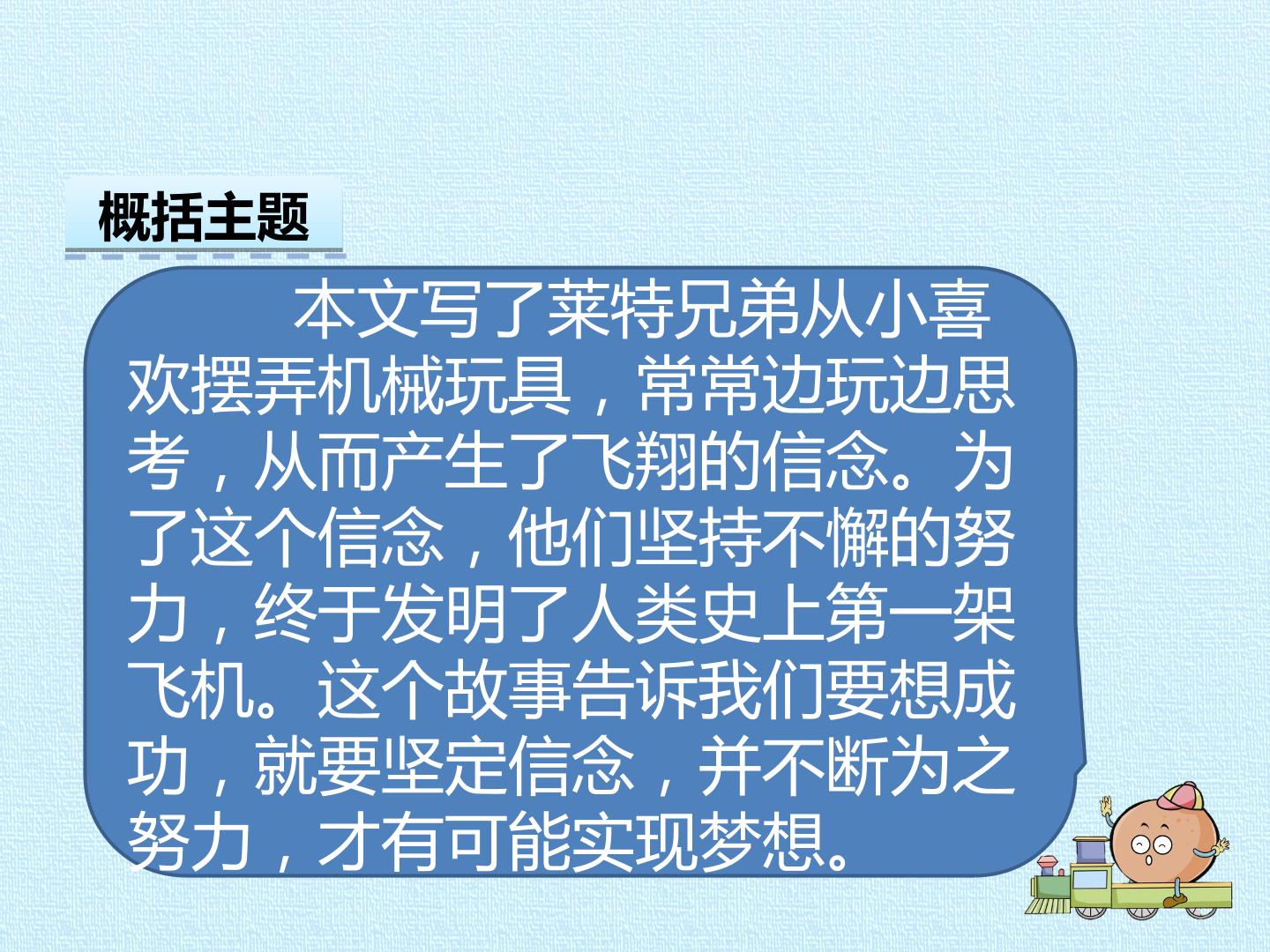 概括主题

本文写了莱特兄弟从小喜欢摆弄机械玩具，常常边玩边思考，从而产生了飞翔的信念。为了这个信念，他们坚持不懈的努力，终于发明了人类史上第一架飞机。这个故事告诉我们要想成功，就要坚定信念，并不断为之努力，才有可能实现梦想。